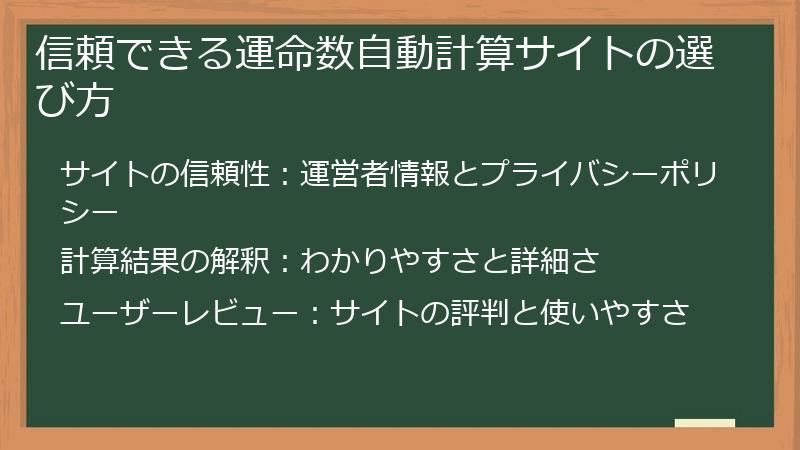 信頼できる運命数自動計算サイトの選び方

サイトの信頼性：運営者情報とプライバシーポリシー

計算結果の解釈：わかりやすさと詳細さ

ユーザーレビュー：サイトの評判と使いやすさ